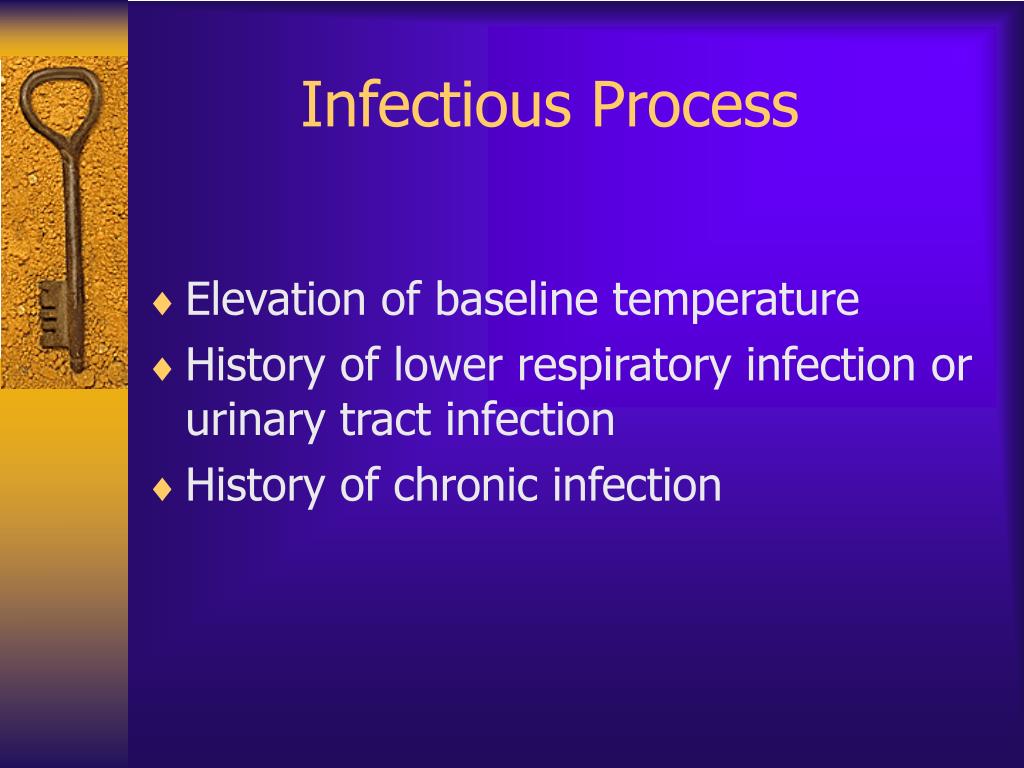 Infectious Process

♦ Elevation of baseline temperature
♦ History of lower respiratory infection or urinary tract infection
♦ History of chronic infection